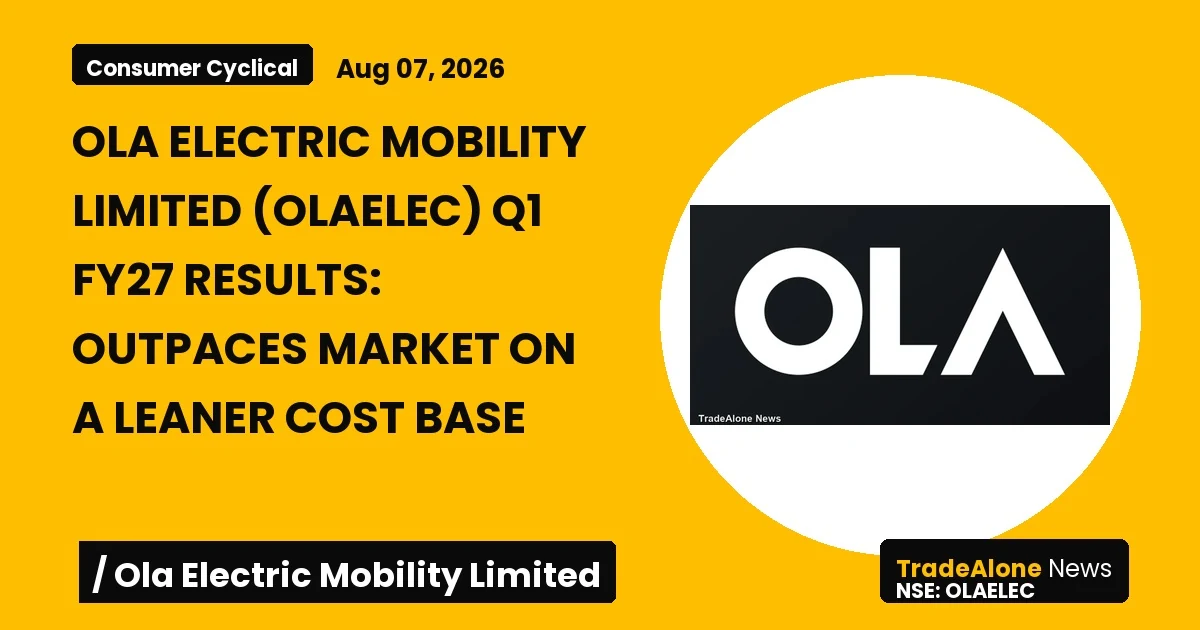 Consumer Cyclical

Aug 07, 2026

OLA ELECTRIC MOBILITY LIMITED (OLAELEC) Q1 FY27 RESULTS: OUTPACES MARKET ON A LEANER COST BASE

OLA

TradeAlone News

/ Ola Electric Mobility Limited

TradeAlone News
NSE: OLAELEC